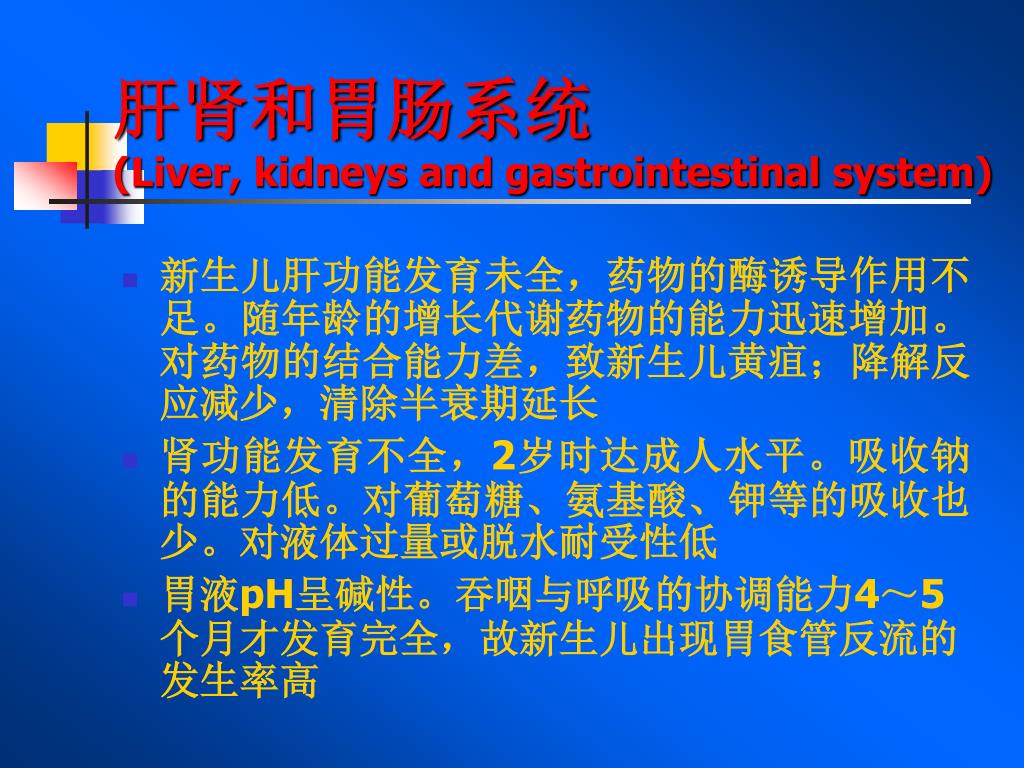 肝肾和胃肠系统
(Liver, kidneys and gastrointestinal system)

新生儿肝功能发育未全，药物的酶诱导作用不足。随年龄的增长代谢药物的能力迅速增加。对药物的结合能力差，致新生儿黄疸；降解反应减少，清除半衰期延长

肾功能发育不全，2岁时达成人水平。吸收钠的能力低。对葡萄糖、氨基酸、钾等的吸收也少。对液体过量或脱水耐受性低

胃液pH呈碱性。吞咽与呼吸的协调能力4～5个月才发育完全，故新生儿出现胃食管反流的发生率高